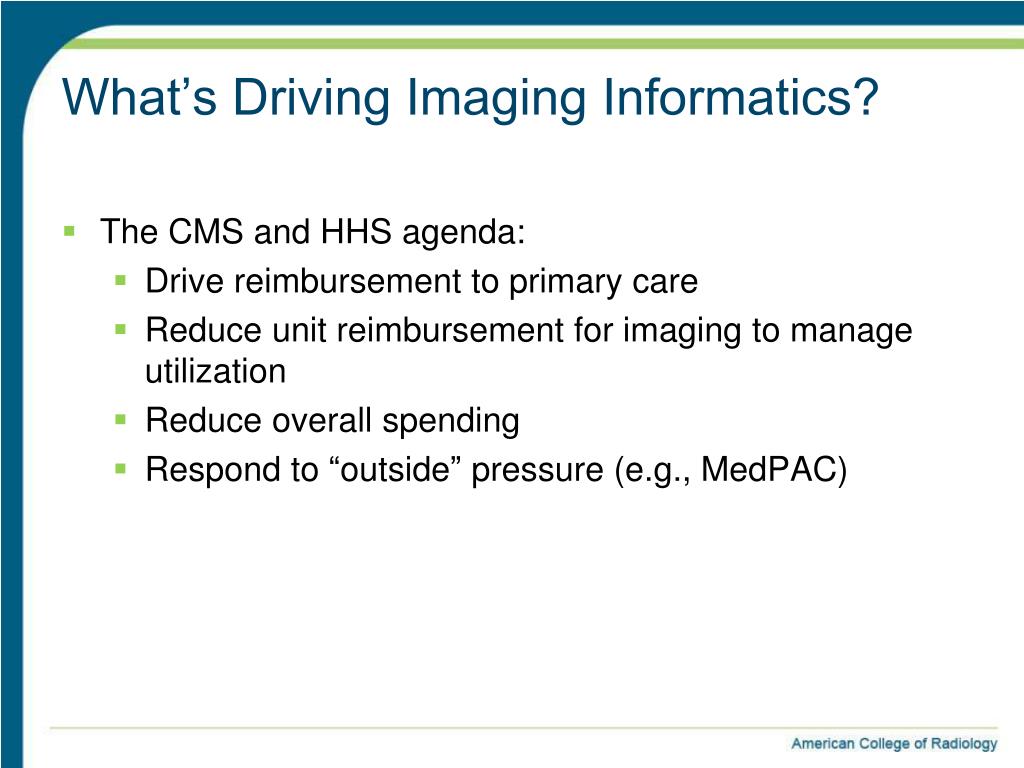 What’s Driving Imaging Informatics?

- The CMS and HHS agenda:
  - Drive reimbursement to primary care
  - Reduce unit reimbursement for imaging to manage utilization
  - Reduce overall spending
  - Respond to “outside” pressure (e.g., MedPAC)

American College of Radiology